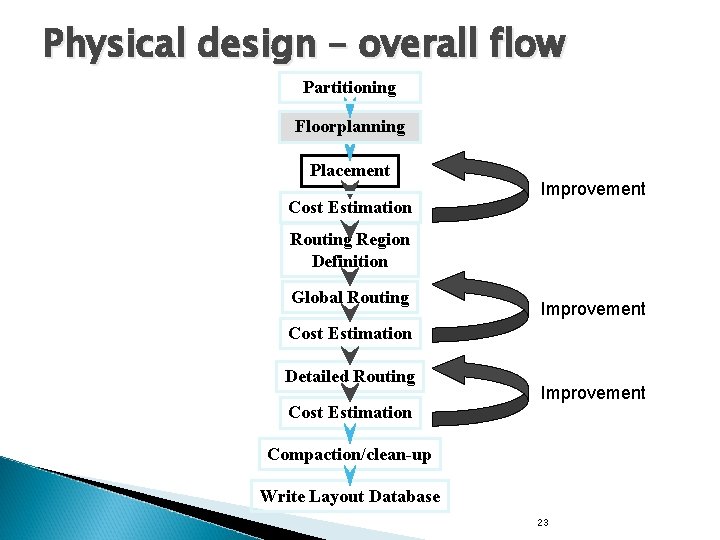 Physical design – overall flow

Partitioning

Floorplanning

Placement

Cost Estimation

Improvement

Routing Region Definition

Global Routing

Cost Estimation

Improvement

Detailed Routing

Cost Estimation

Improvement

Compaction/clean-up

Write Layout Database

23